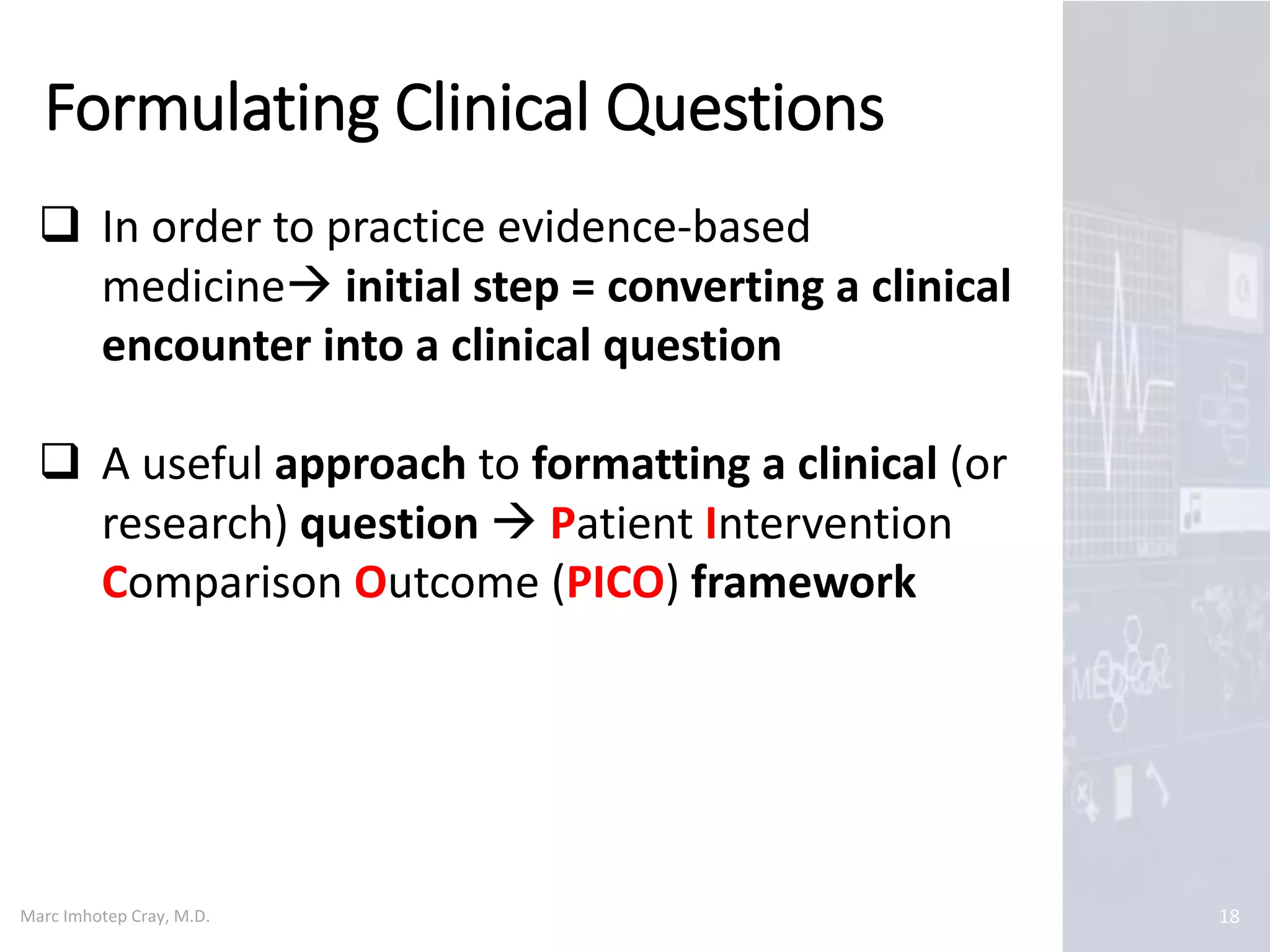 Formulating Clinical Questions

❑ In order to practice evidence-based medicine→ initial step = converting a clinical encounter into a clinical question

❑ A useful approach to formatting a clinical (or research) question → Patient Intervention Comparison Outcome (PICO) framework

Marc Imhotep Cray, M.D.

18